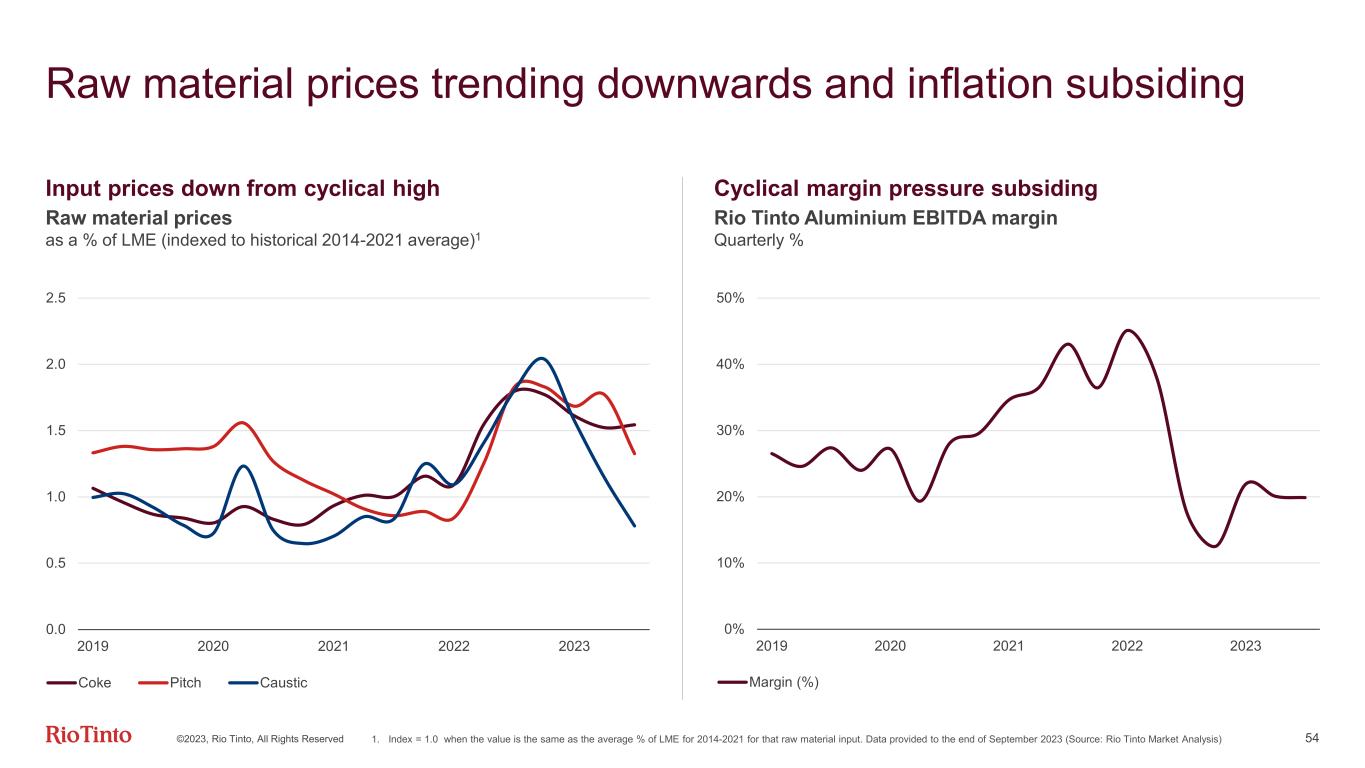 Raw material prices trending downwards and inflation subsiding

Input prices down from cyclical high

Raw material prices

as a % of LME (indexed to historical 2014-2021 average)$^1$

2.5
2.0
1.5
1.0
0.5
0.0

2019 2020 2021 2022 2023

Coke Pitch Caustic

Cyclical margin pressure subsiding

Rio Tinto Aluminium EBITDA margin

Quarterly %

50%
40%
30%
20%
10%
0%

2019 2020 2021 2022 2023

Margin (%)

RioTinto

©2023, Rio Tinto, All Rights Reserved

1. Index = 1.0 when the value is the same as the average % of LME for 2014-2021 for that raw material input. Data provided to the end of September 2023 (Source: Rio Tinto Market Analysis)

54